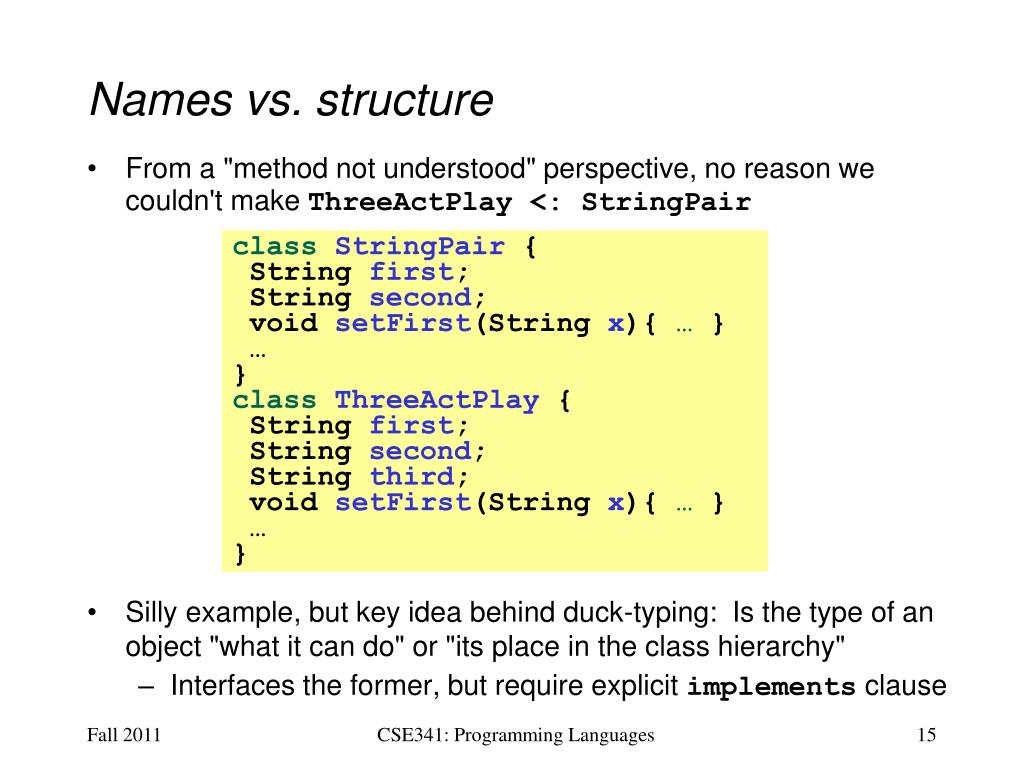 Names vs. structure

• From a "method not understood" perspective, no reason we couldn't make ThreeActPlay <: StringPair

class StringPair {
 String first;
 String second;
 void setFirst(String x){ … }
 …
}
class ThreeActPlay {
 String first;
 String second;
 String third;
 void setFirst(String x){ … }
 …
}

• Silly example, but key idea behind duck-typing: Is the type of an object "what it can do" or "its place in the class hierarchy"
 – Interfaces the former, but require explicit implements clause

Fall 2011 CSE341: Programming Languages 15